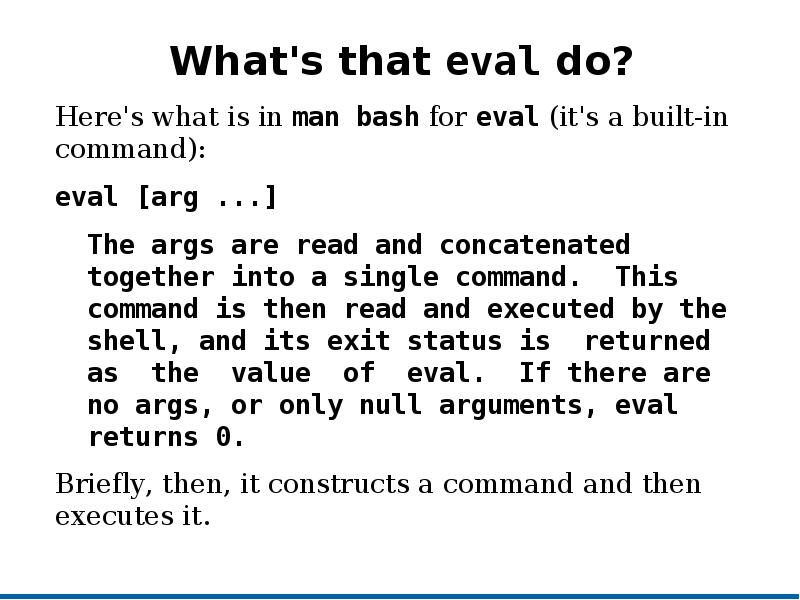 What's that eval do?

Here's what is in man bash for eval (it's a built-in command):

eval [arg ...]

The args are read and concatenated together into a single command. This command is then read and executed by the shell, and its exit status is returned as the value of eval. If there are no args, or only null arguments, eval returns 0.

Briefly, then, it constructs a command and then executes it.